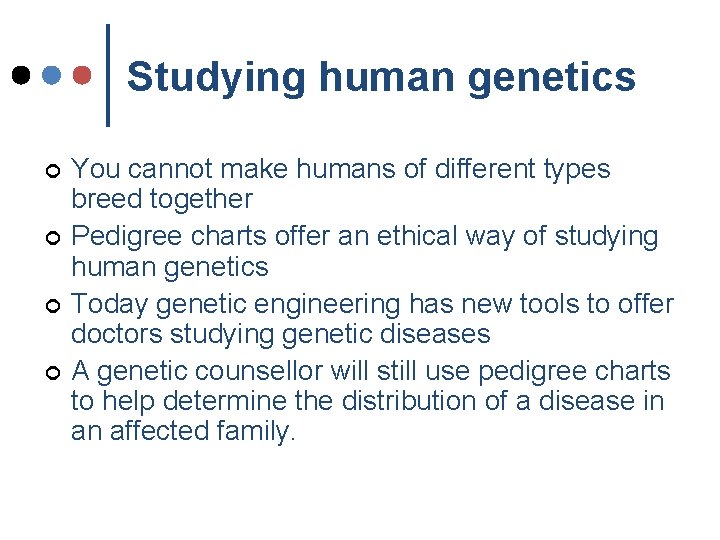 Studying human genetics

- You cannot make humans of different types breed together
- Pedigree charts offer an ethical way of studying human genetics
- Today genetic engineering has new tools to offer doctors studying genetic diseases
- A genetic counsellor will still use pedigree charts to help determine the distribution of a disease in an affected family.